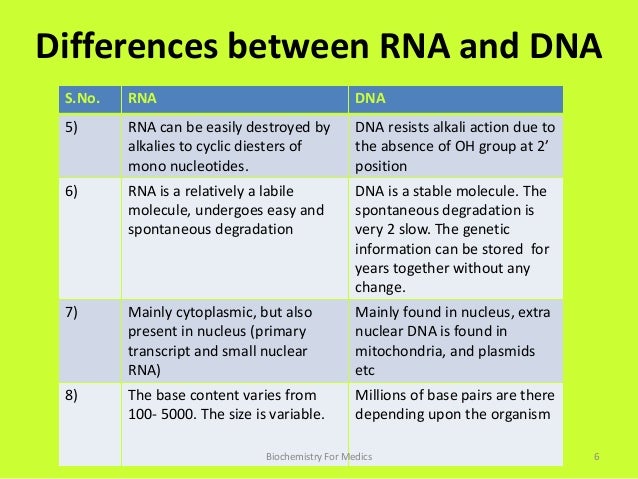 Differences between RNA and DNA

| S.No. | RNA | DNA |
|---|---|---|
| 5) | RNA can be easily destroyed by alkalies to cyclic diesters of mono nucleotides. | DNA resists alkali action due to the absence of OH group at 2' position |
| 6) | RNA is a relatively a labile molecule, undergoes easy and spontaneous degradation | DNA is a stable molecule. The spontaneous degradation is very 2 slow. The genetic information can be stored for years together without any change. |
| 7) | Mainly cytoplasmic, but also present in nucleus (primary transcript and small nuclear RNA) | Mainly found in nucleus, extra nuclear DNA is found in mitochondria, and plasmids etc |
| 8) | The base content varies from 100- 5000. The size is variable. | Millions of base pairs are there depending upon the organism |

Biochemistry For Medics

6